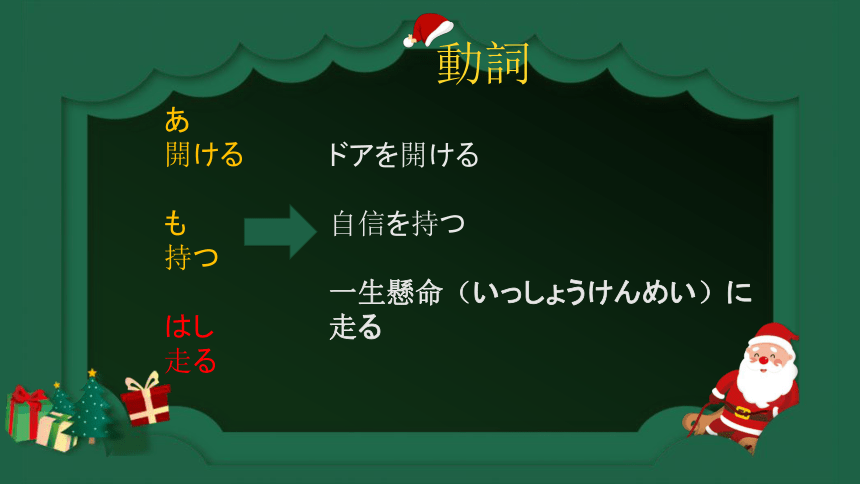 動詞

あ
開ける

も
持つ

はし
走る

ドアを開ける

自信を持つ

一生懸命（いっしょうけんめい）に走る